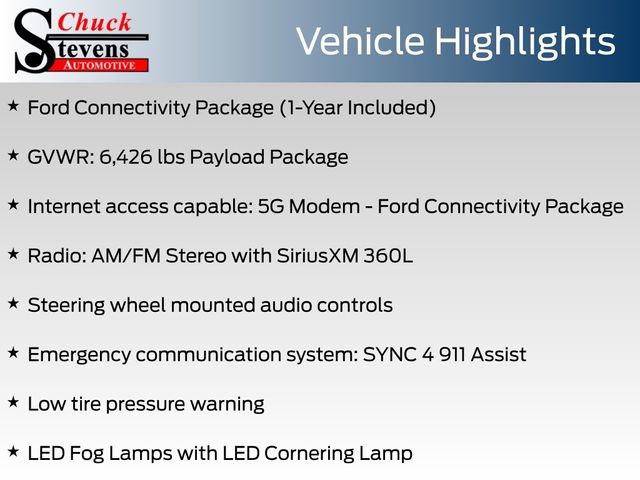 Chuck Stevens AUTOMOTIVE

Vehicle Highlights

★ Ford Connectivity Package (1-Year Included)

★ GVWR: 6,426 lbs Payload Package

★ Internet access capable: 5G Modem - Ford Connectivity Package

★ Radio: AM/FM Stereo with SiriusXM 360L

★ Steering wheel mounted audio controls

★ Emergency communication system: SYNC 4 911 Assist

★ Low tire pressure warning

★ LED Fog Lamps with LED Cornering Lamp